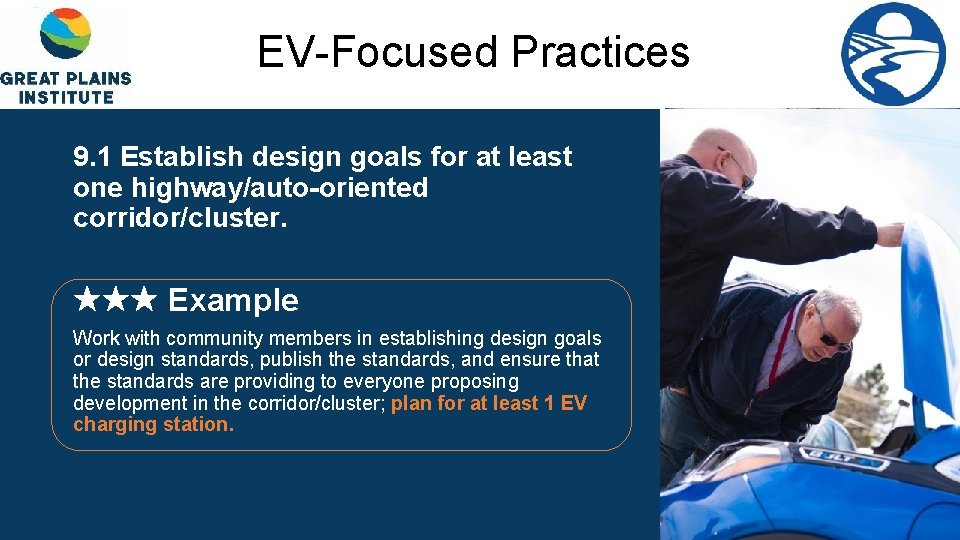 GREAT PLAINS INSTITUTE

EV-Focused Practices

9.1 Establish design goals for at least one highway/auto-oriented corridor/cluster.

★★★ Example

Work with community members in establishing design goals or design standards, publish the standards, and ensure that the standards are providing to everyone proposing development in the corridor/cluster; plan for at least 1 EV charging station.